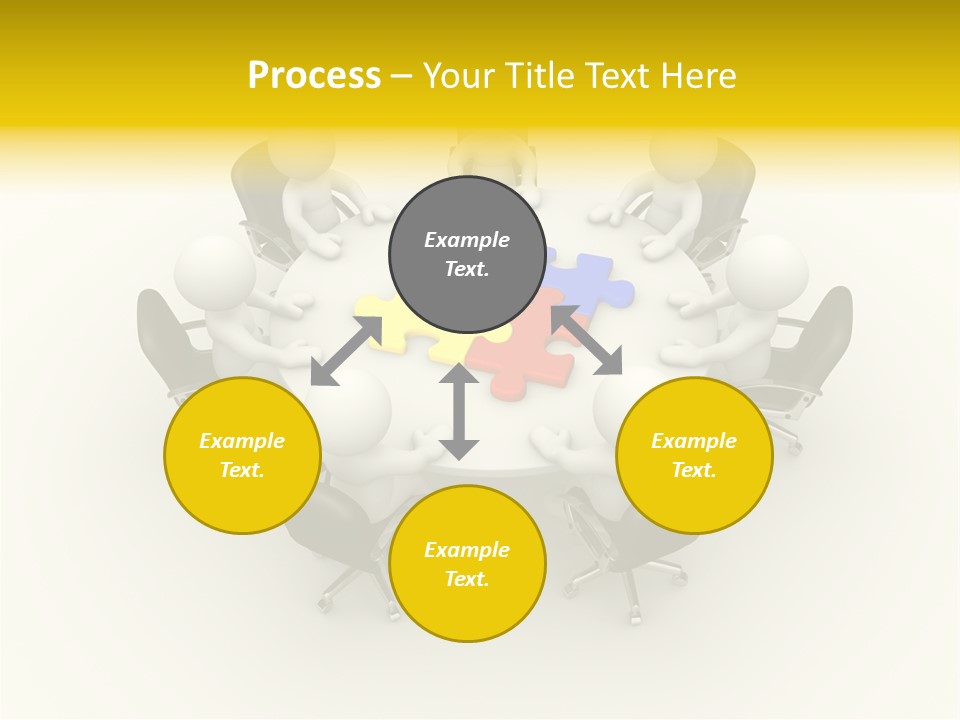 Process – Your Title Text Here

Example Text.

Example Text.

Example Text.

Example Text.